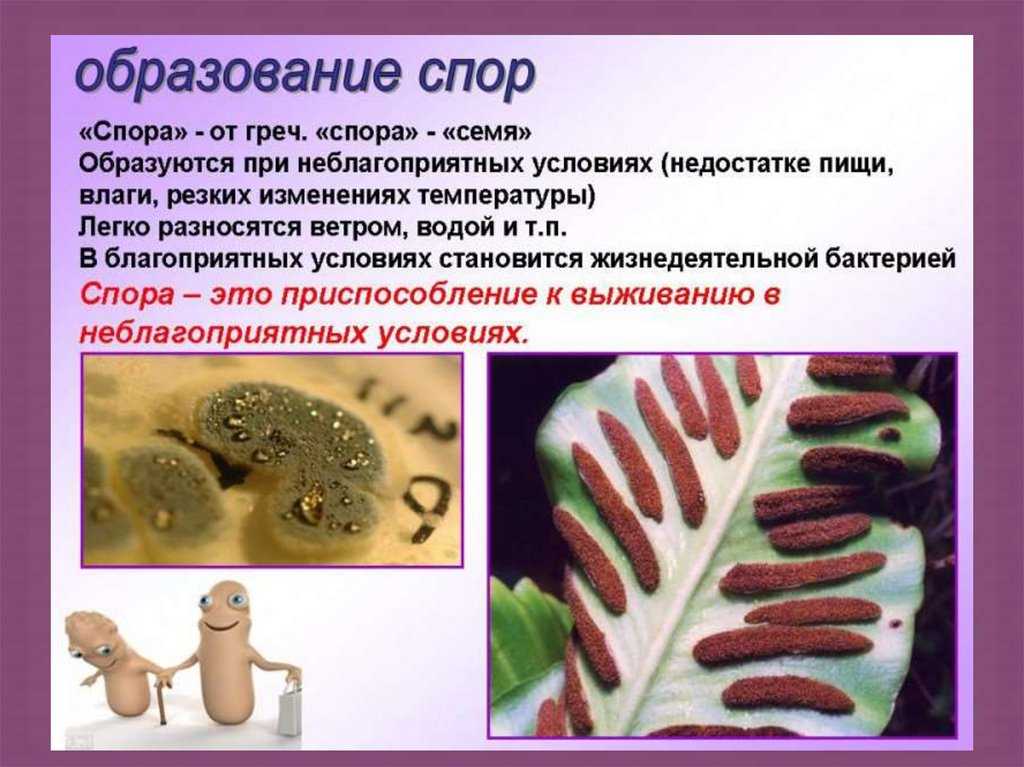 образование спор

«Спора» - от греч. «спора» - «семя»
Образуются при неблагоприятных условиях (недостатке пищи, влаги, резких изменениях температуры)
Легко разносятся ветром, водой и т.п.
В благоприятных условиях становится жизнедеятельной бактерией

Спора – это приспособление к выживанию в неблагоприятных условиях.